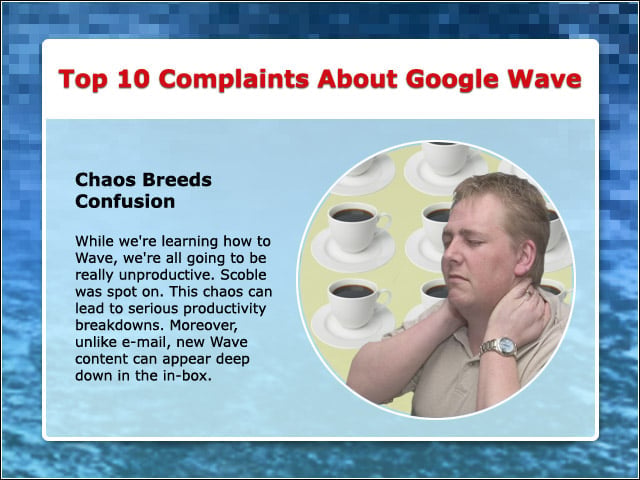 Top 10 Complaints About Google Wave

Chaos Breeds Confusion

While we're learning how to Wave, we're all going to be really unproductive. Scoble was spot on. This chaos can lead to serious productivity breakdowns. Moreover, unlike e-mail, new Wave content can appear deep down in the in-box.